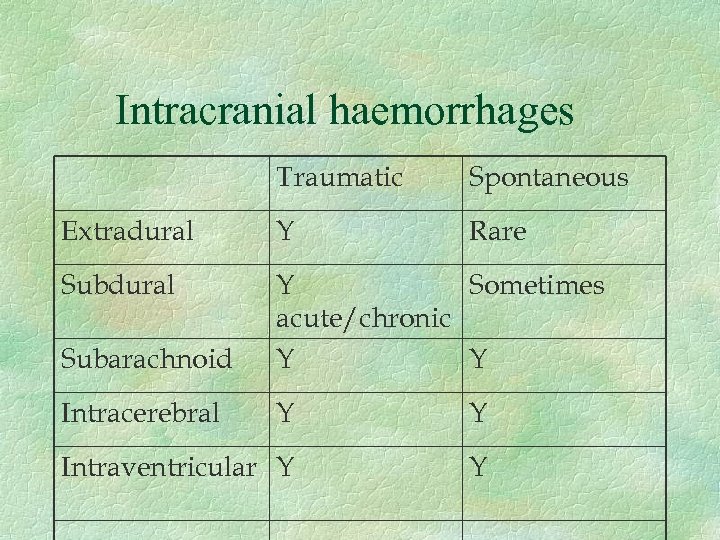 Intracranial haemorrhages

| | Traumatic | Spontaneous |
|---|---|---|
| Extradural | Y | Rare |
| Subdural | Y acute/chronic | Sometimes |
| Subarachnoid | Y | Y |
| Intracerebral | Y | Y |
| Intraventricular | Y | Y |